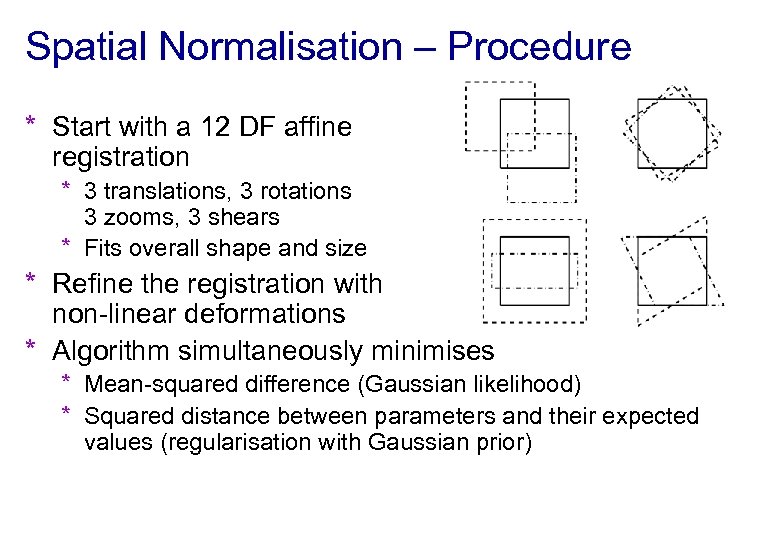 Spatial Normalisation – Procedure

* Start with a 12 DF affine registration
  * 3 translations, 3 rotations 3 zooms, 3 shears
  * Fits overall shape and size
* Refine the registration with non-linear deformations
* Algorithm simultaneously minimises
  * Mean-squared difference (Gaussian likelihood)
  * Squared distance between parameters and their expected values (regularisation with Gaussian prior)